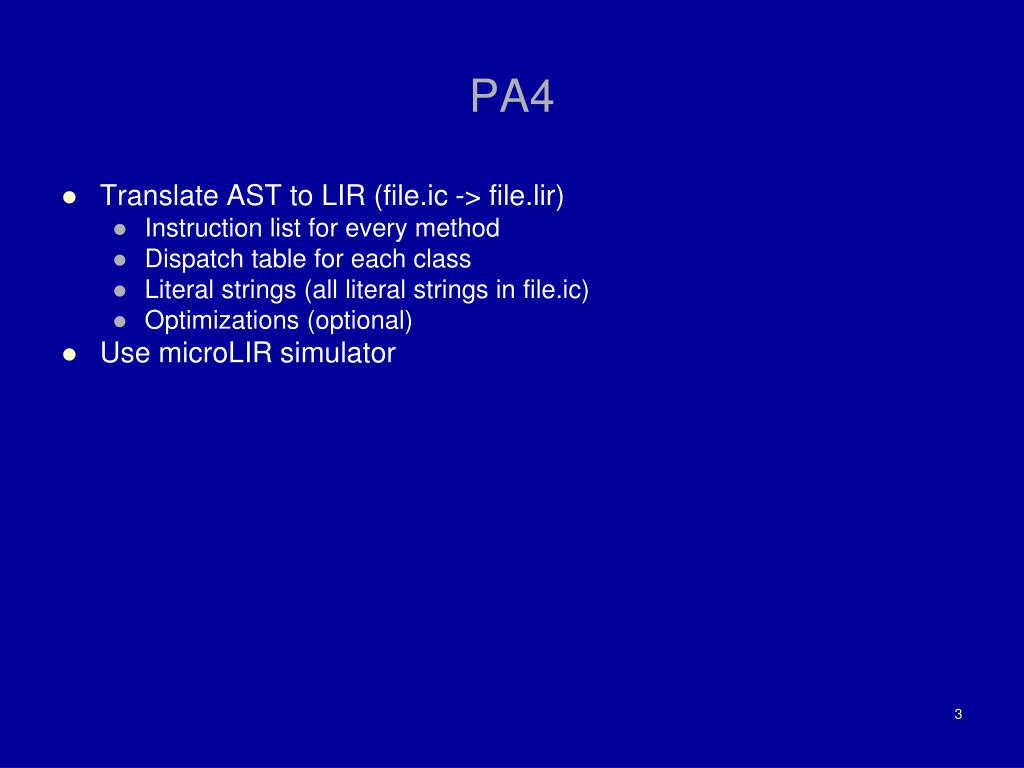 PA4

- Translate AST to LIR (file.ic -> file.lir)
  - Instruction list for every method
  - Dispatch table for each class
  - Literal strings (all literal strings in file.ic)
  - Optimizations (optional)
- Use microLIR simulator

3